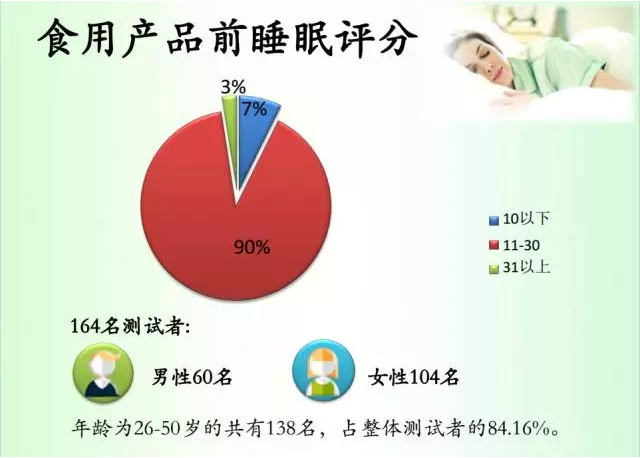 食用产品前睡眠评分

3%
7%
90%

10以下
11-30
31以上

164名测试者:

男性60名

女性104名

年龄为26-50岁的共有138名，占整体测试者的84.16%。